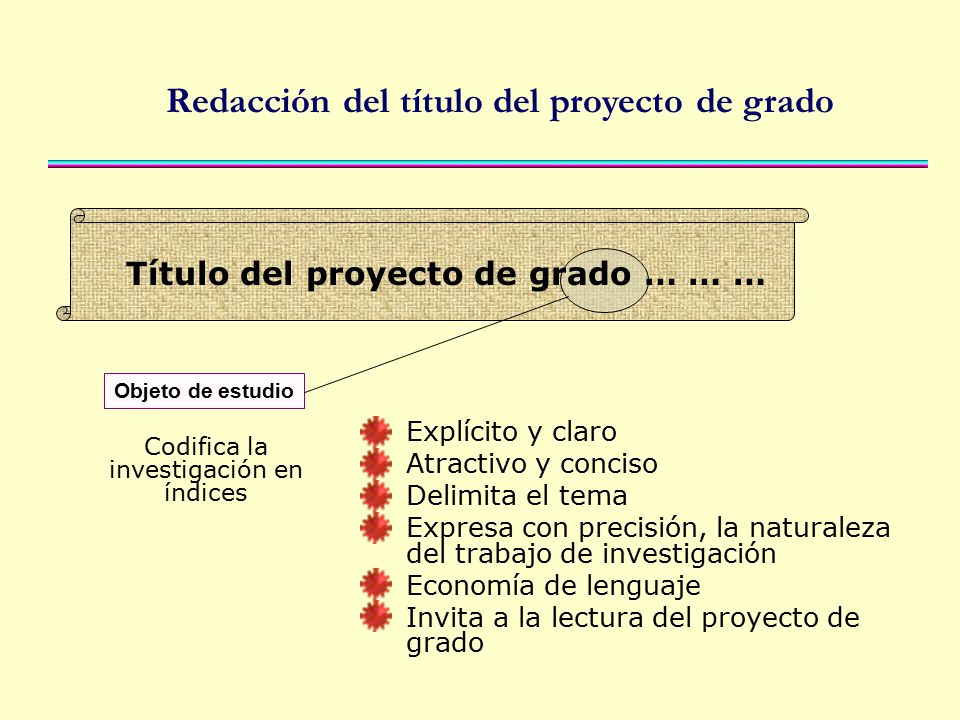 Redacción del título del proyecto de grado

Título del proyecto de grado … … …

Objeto de estudio

Codifica la investigación en índices

Explícito y claro
Atractivo y conciso
Delimita el tema
Expresa con precisión, la naturaleza del trabajo de investigación
Economía de lenguaje
Invita a la lectura del proyecto de grado